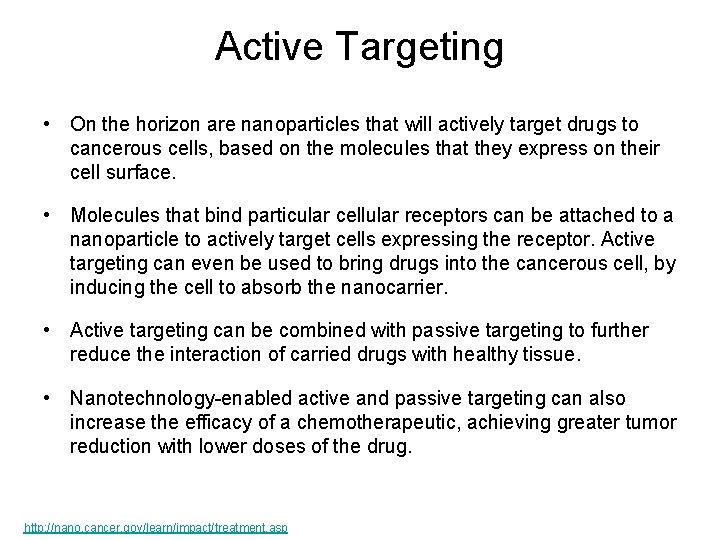 Active Targeting

• On the horizon are nanoparticles that will actively target drugs to cancerous cells, based on the molecules that they express on their cell surface.

• Molecules that bind particular cellular receptors can be attached to a nanoparticle to actively target cells expressing the receptor. Active targeting can even be used to bring drugs into the cancerous cell, by inducing the cell to absorb the nanocarrier.

• Active targeting can be combined with passive targeting to further reduce the interaction of carried drugs with healthy tissue.

• Nanotechnology-enabled active and passive targeting can also increase the efficacy of a chemotherapeutic, achieving greater tumor reduction with lower doses of the drug.

http://nano.cancer.gov/learn/impact/treatment.asp